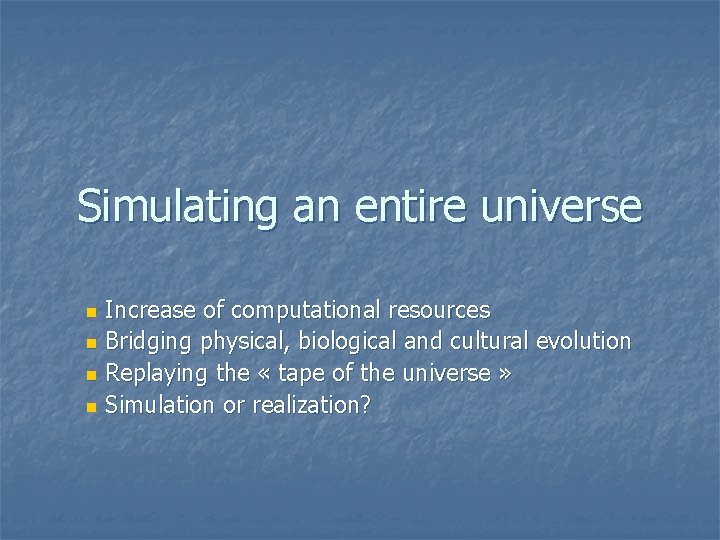 Simulating an entire universe

- Increase of computational resources
- Bridging physical, biological and cultural evolution
- Replaying the « tape of the universe »
- Simulation or realization?